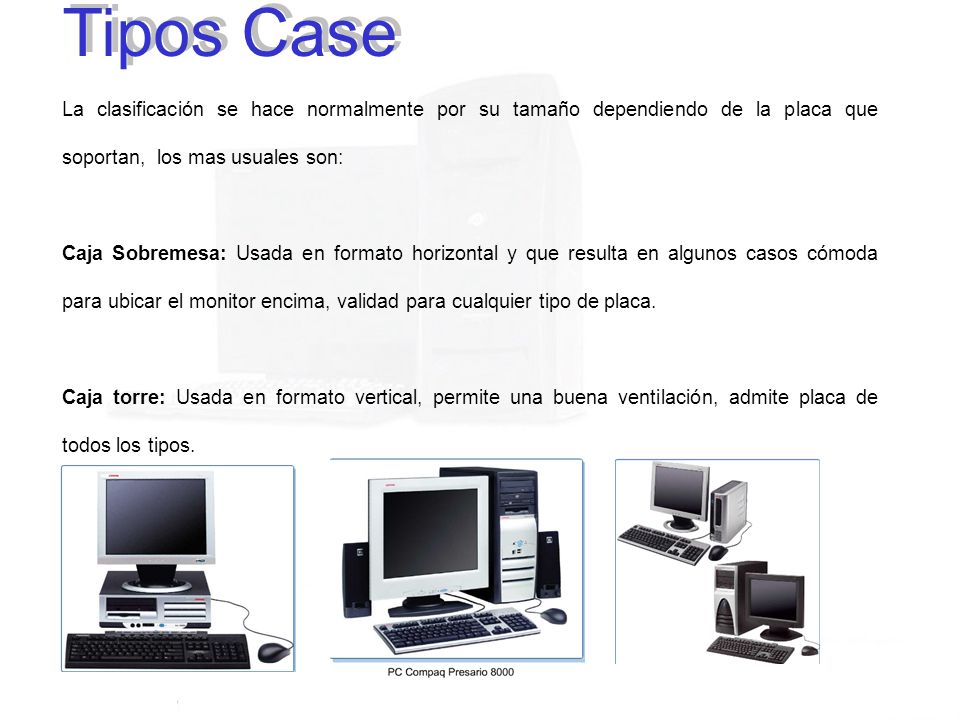 Tipos Case

La clasificación se hace normalmente por su tamaño dependiendo de la placa que soportan, los mas usuales son:

Caja Sobremesa: Usada en formato horizontal y que resulta en algunos casos cómoda para ubicar el monitor encima, validad para cualquier tipo de placa.

Caja torre: Usada en formato vertical, permite una buena ventilación, admite placa de todos los tipos.

PC Compaq Presario 8000